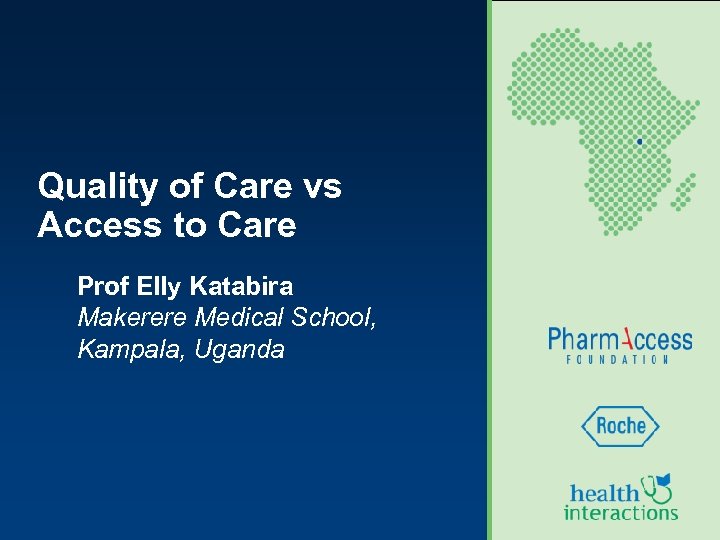 Quality of Care vs Access to Care

Prof Elly Katabira
Makerere Medical School, Kampala, Uganda

PharmAccess
FOUNDATION

Roche

health
interactions